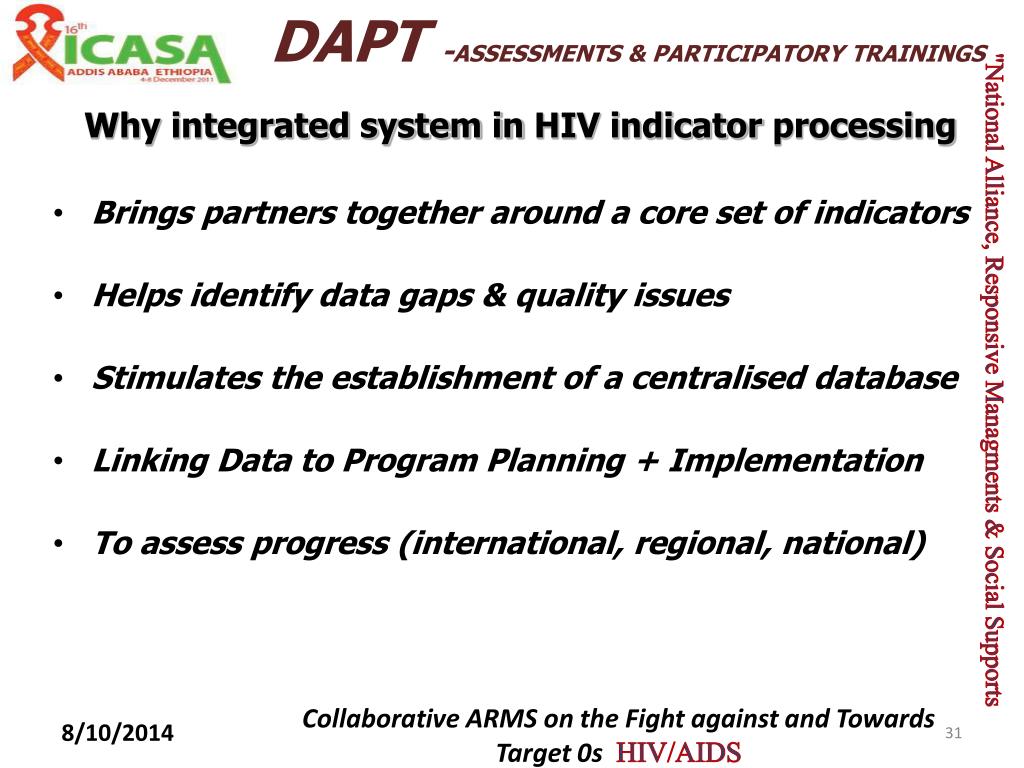 16th ICASA ADDIS ABABA ETHIOPIA 4-8 December 2011

DAPT -ASSESSMENTS & PARTICIPATORY TRAININGS

"National Alliance, Responsive Managments & Social Supports

Why integrated system in HIV indicator processing

• Brings partners together around a core set of indicators

• Helps identify data gaps & quality issues

• Stimulates the establishment of a centralised database

• Linking Data to Program Planning + Implementation

• To assess progress (international, regional, national)

8/10/2014

Collaborative ARMS on the Fight against and Towards Target 0s HIV/AIDS

31